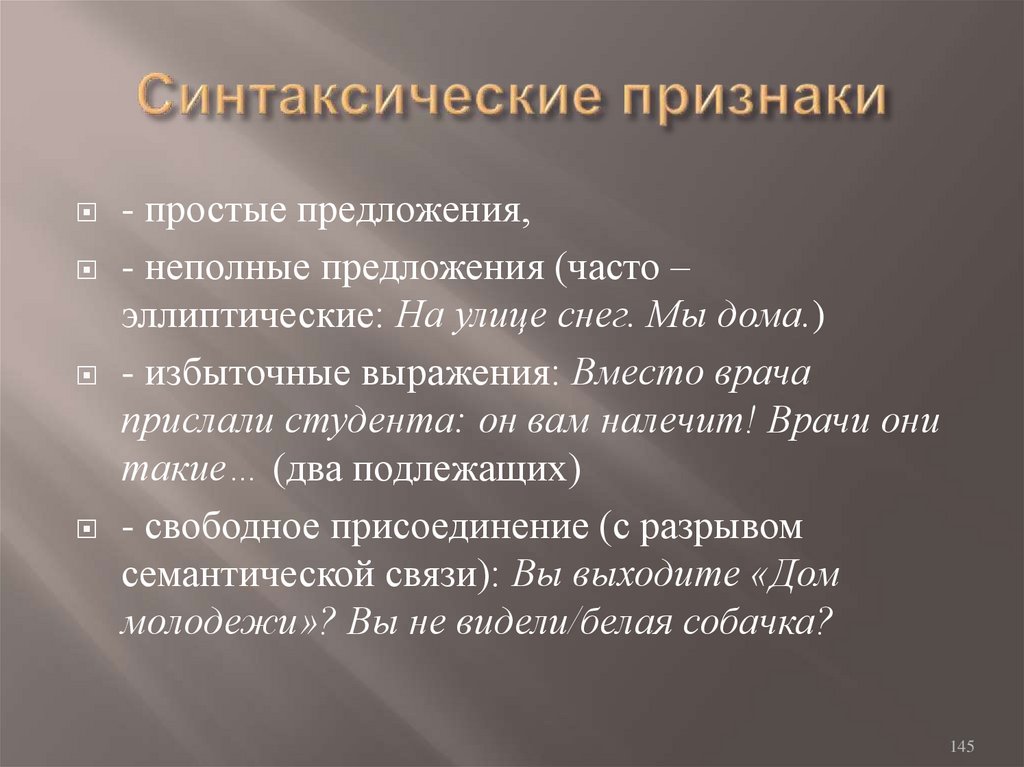 Синтаксические признаки

- простые предложения,

- неполные предложения (часто – эллиптические: На улице снег. Мы дома.)

- избыточные выражения: Вместо врача прислали студента: он вам налечит! Врачи они такие… (два подлежащих)

- свободное присоединение (с разрывом семантической связи): Вы выходите «Дом молодежи»? Вы не видели/белая собачка?

145